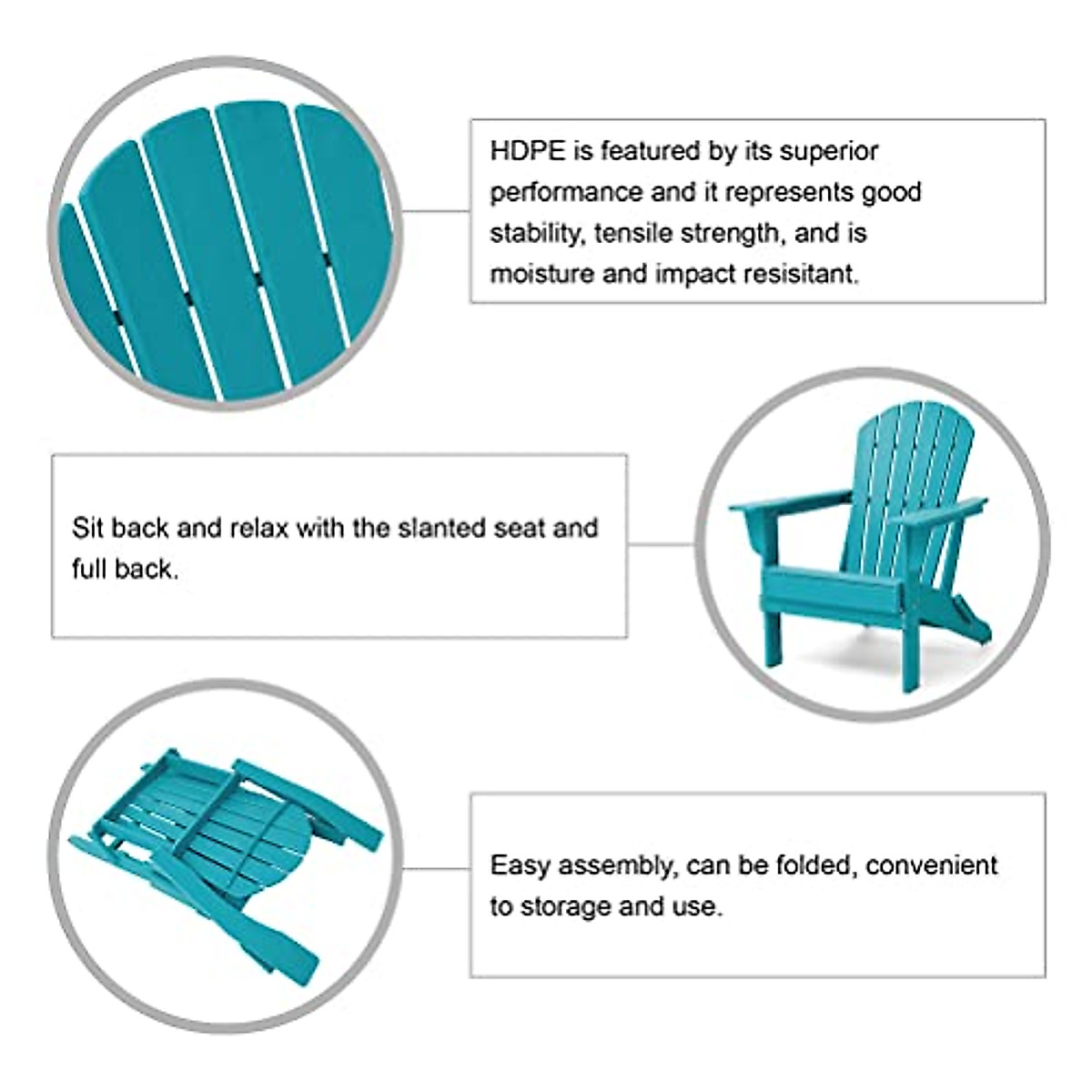 HDPE is featured by its superior performance and it represents good stability, tensile strength, and is moisture and impact resisitant.

Sit back and relax with the slanted seat and full back.

Easy assembly, can be folded, convenient to storage and use.